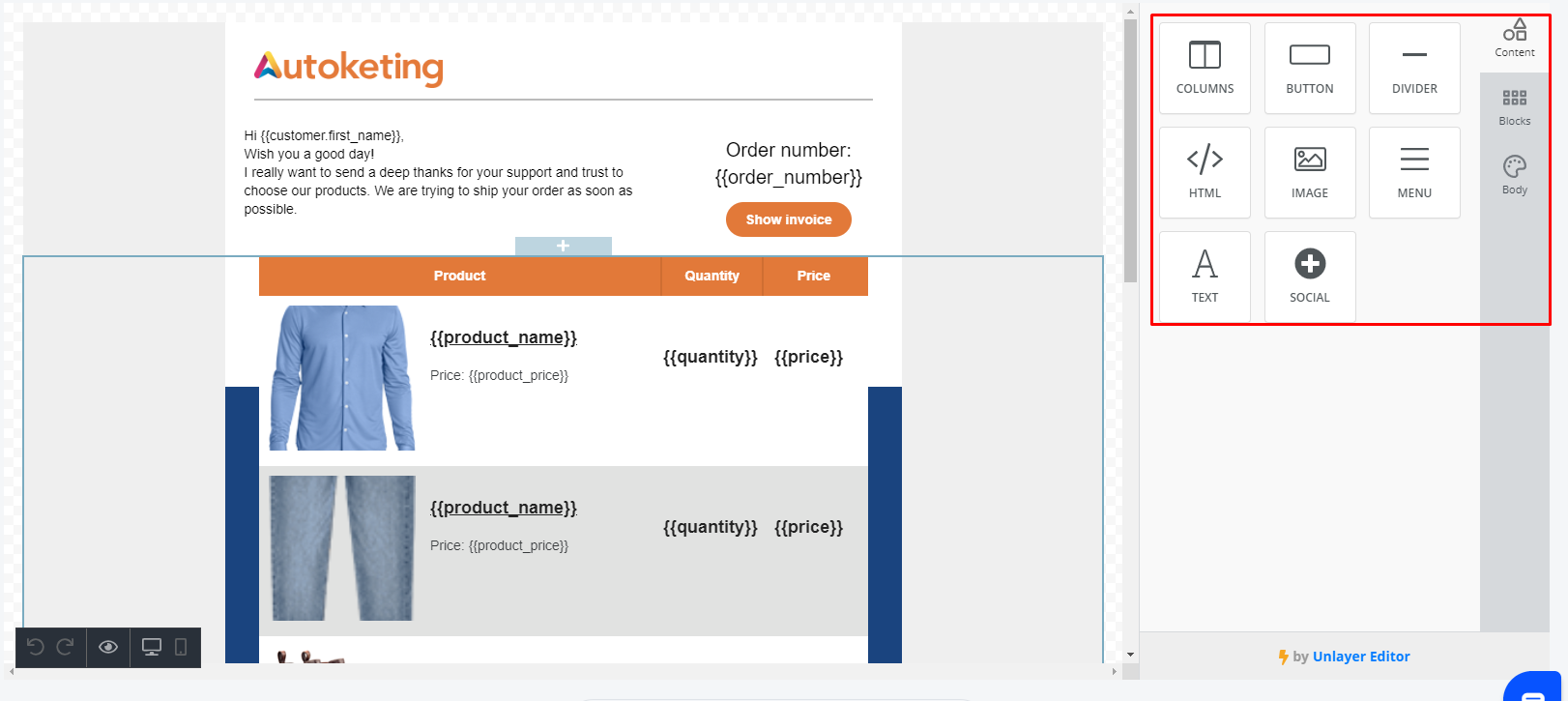 Autoketing

Hi {{customer.first_name}},
Wish you a good day!
I really want to send a deep thanks for your support and trust to choose our products. We are trying to ship your order as soon as possible.

Order number: {{order_number}}

Show invoice

| Product | Quantity | Price |
|---|---|---|
| {{product_name}} Price: {{product_price}} | {{quantity}} | {{price}} |
| {{product_name}} Price: {{product_price}} | {{quantity}} | {{price}} |

COLUMNS
BUTTON
DIVIDER
HTML
IMAGE
MENU
TEXT
SOCIAL

Content
Blocks
Body

by Unlayer Editor